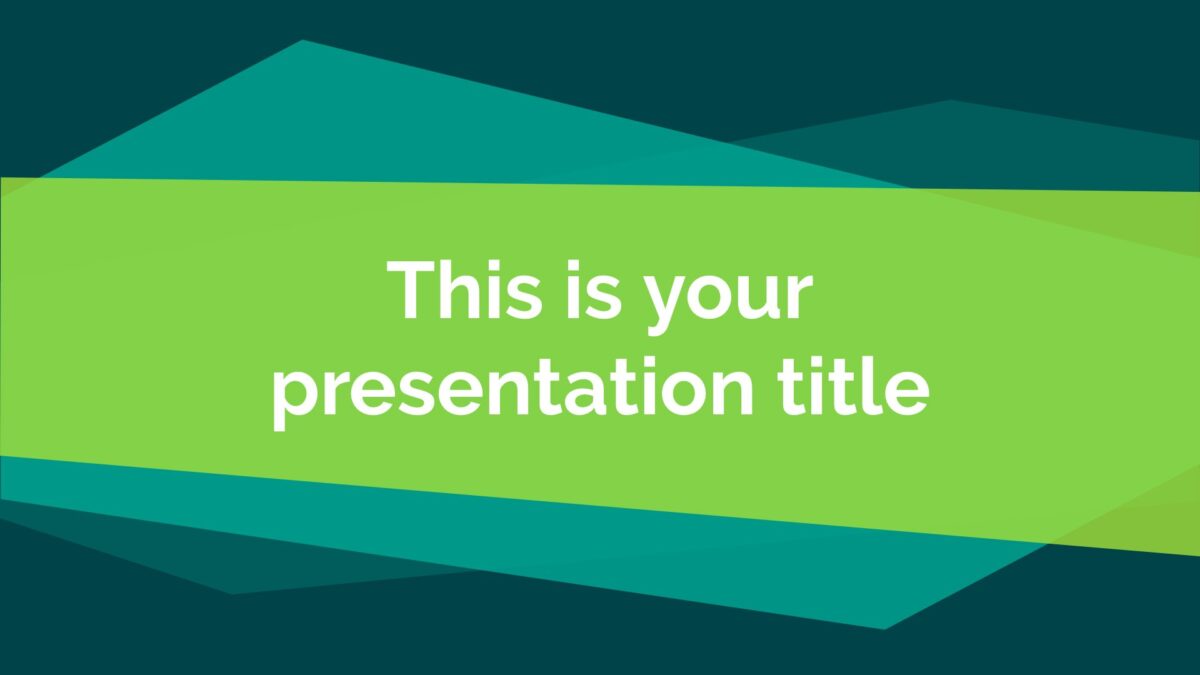 This is your presentation title